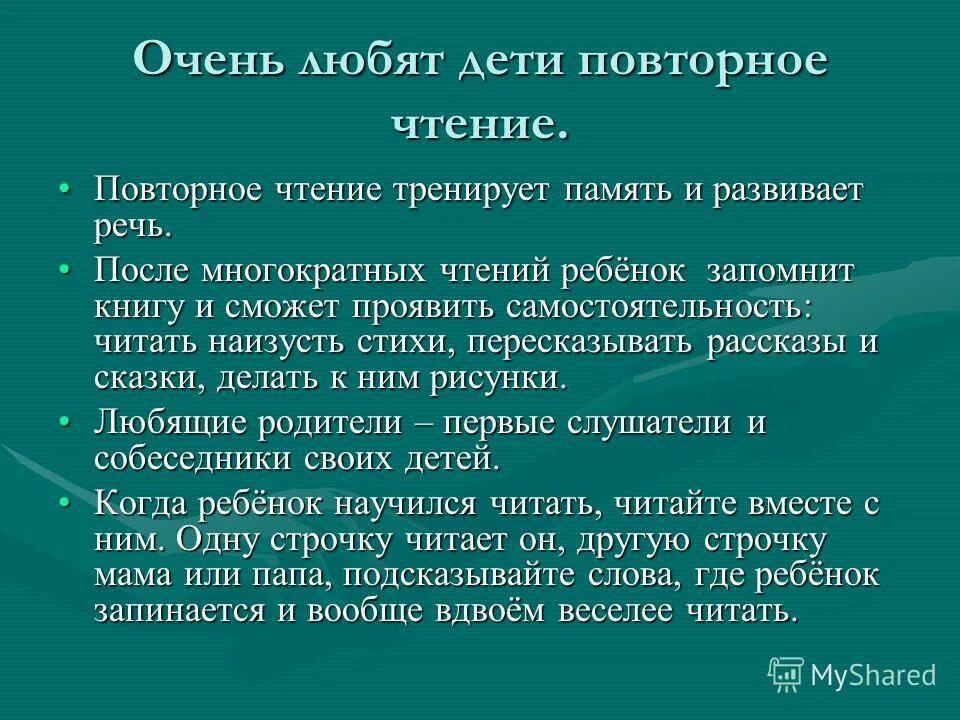 Очень любят дети повторное чтение.

• Повторное чтение тренирует память и развивает речь.

• После многократных чтений ребёнок запомнит книгу и сможет проявить самостоятельность: читать наизусть стихи, пересказывать рассказы и сказки, делать к ним рисунки.

• Любящие родители – первые слушатели и собеседники своих детей.

• Когда ребёнок научился читать, читайте вместе с ним. Одну строчку читает он, другую строчку мама или папа, подсказывайте слова, где ребёнок запинается и вообще вдвоём веселее читать.

MyShared